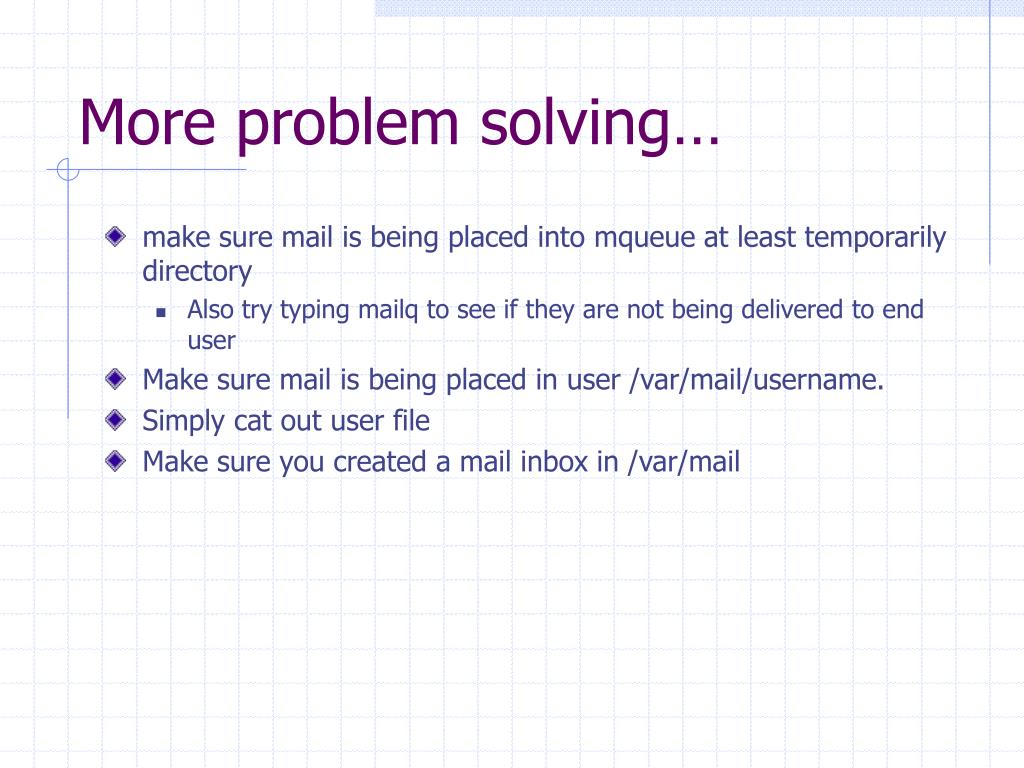 More problem solving…

make sure mail is being placed into mqueue at least temporarily directory

Also try typing mailq to see if they are not being delivered to end user

Make sure mail is being placed in user /var/mail/username.

Simply cat out user file

Make sure you created a mail inbox in /var/mail